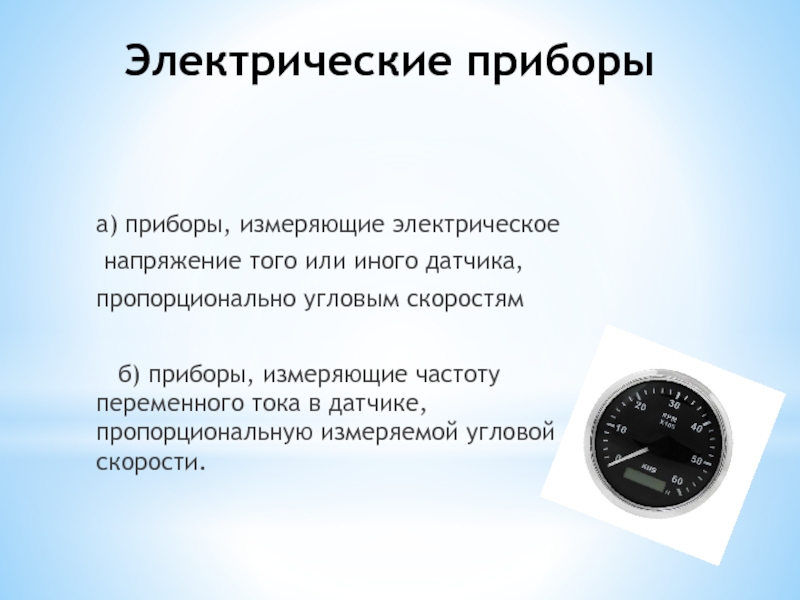 Электрические приборы

а) приборы, измеряющие электрическое напряжение того или иного датчика, пропорционально угловым скоростям

б) приборы, измеряющие частоту переменного тока в датчике, пропорциональную измеряемой угловой скорости.

0
10
20
30
40
50
60
RPM
X100
KUS